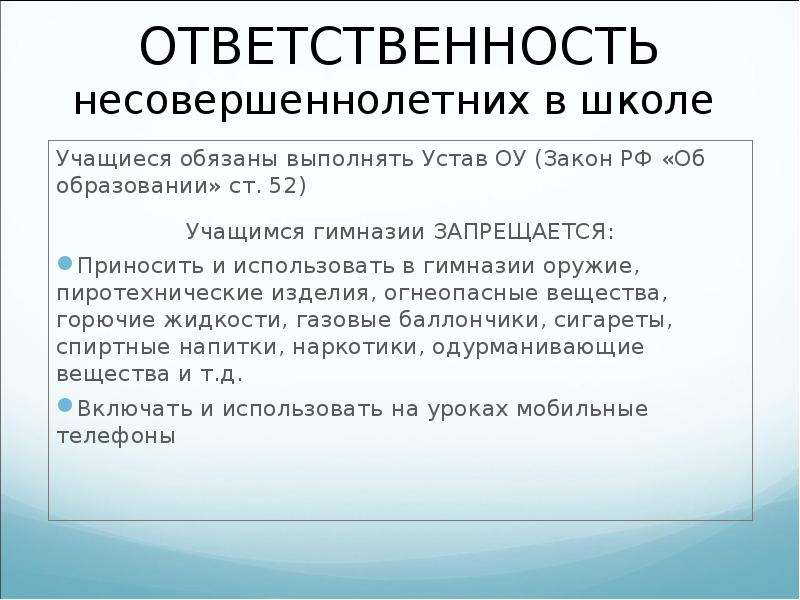 ОТВЕТСТВЕННОСТЬ
несовершеннолетних в школе

Учащиеся обязаны выполнять Устав ОУ (Закон РФ «Об образовании» ст. 52)

Учащимся гимназии ЗАПРЕЩАЕТСЯ:

• Приносить и использовать в гимназии оружие, пиротехнические изделия, огнеопасные вещества, горючие жидкости, газовые баллончики, сигареты, спиртные напитки, наркотики, одурманивающие вещества и т.д.
• Включать и использовать на уроках мобильные телефоны